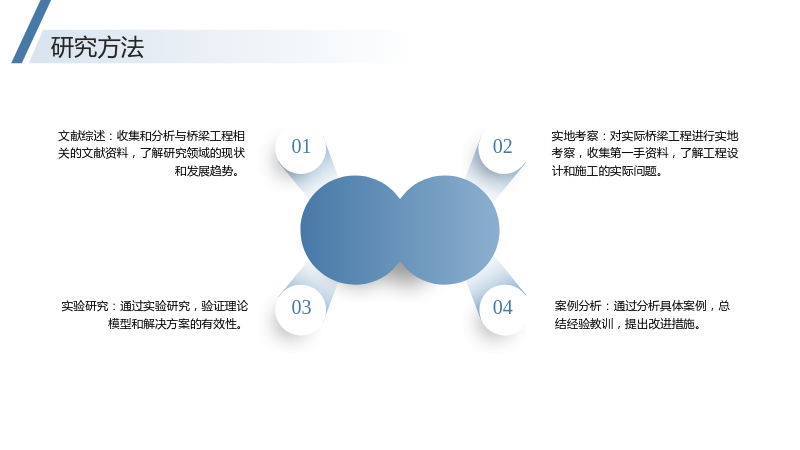 研究方法

文献综述：收集和分析与桥梁工程相关的文献资料，了解研究领域的现状和发展趋势。

01

02

实地考察：对实际桥梁工程进行实地考察，收集第一手资料，了解工程设计和施工的实际问题。

实验研究：通过实验研究，验证理论模型和解决方案的有效性。

03

04

案例分析：通过分析具体案例，总结经验教训，提出改进措施。